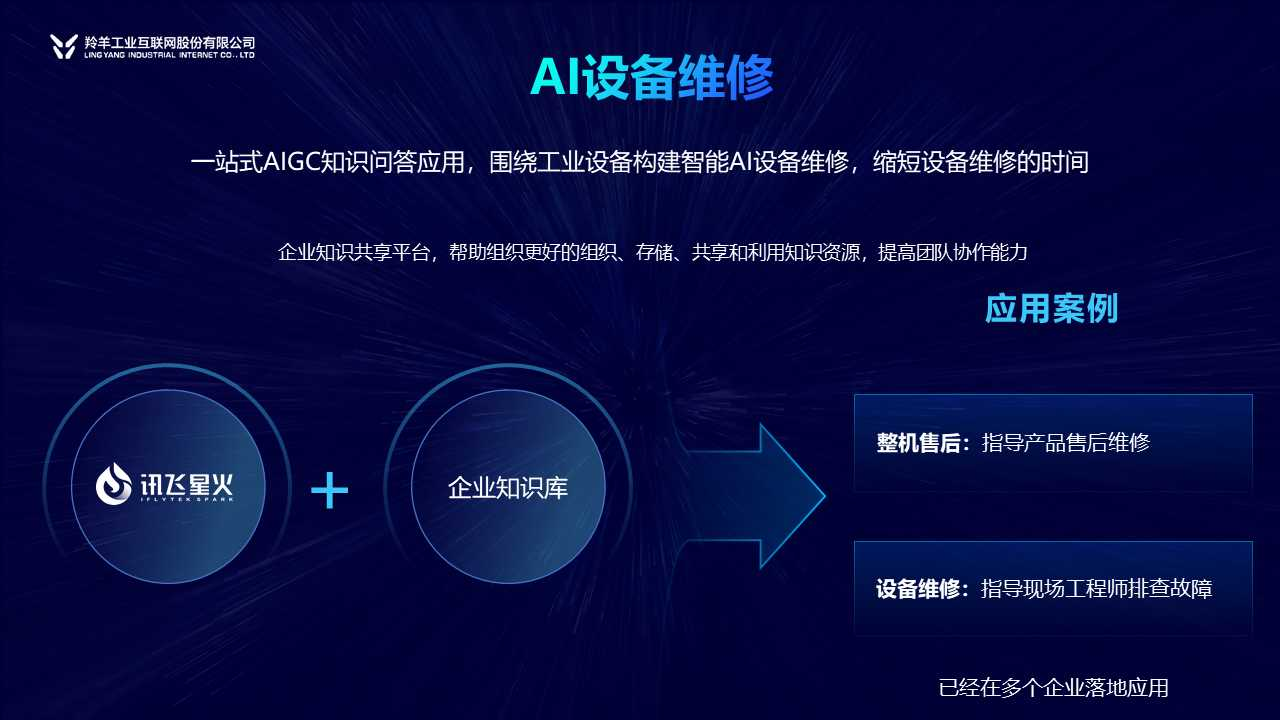 羚羊工业互联网股份有限公司
LING YANG INDUSTRIAL INTERNET CO., LTD

AI设备维修

一站式AIGC知识问答应用，围绕工业设备构建智能AI设备维修，缩短设备维修的时间

企业知识共享平台，帮助组织更好的组织、存储、共享和利用知识资源，提高团队协作能力

应用案例

讯飞星火
IFLYTEK SPARK

+

企业知识库

整机售后：指导产品售后维修

设备维修：指导现场工程师排查故障

已经在多个企业落地应用